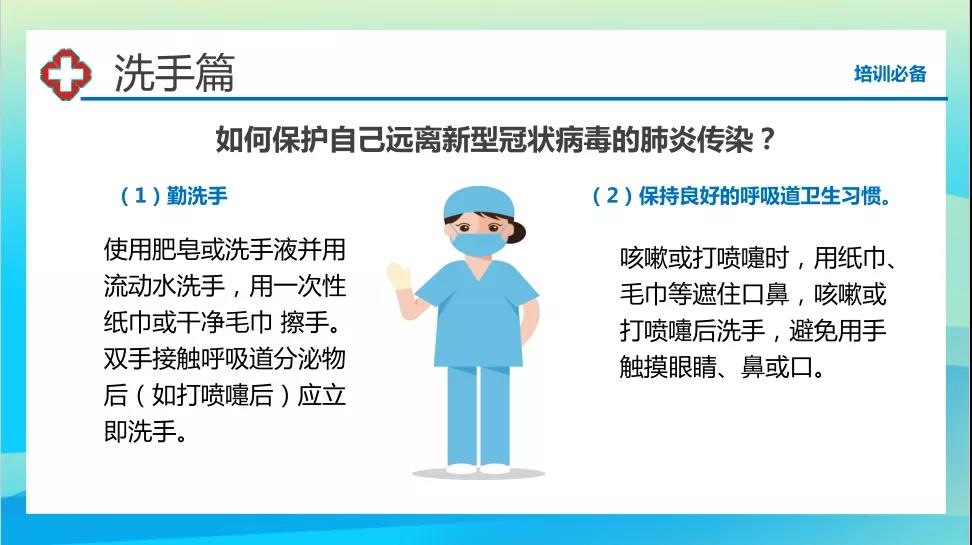 洗手篇

培训必备

如何保护自己远离新型冠状病毒的肺炎传染？

（1）勤洗手

使用肥皂或洗手液并用流动水洗手，用一次性纸巾或干净毛巾 擦手。双手接触呼吸道分泌物后（如打喷嚏后）应立即洗手。

（2）保持良好的呼吸道卫生习惯。

咳嗽或打喷嚏时，用纸巾、毛巾等遮住口鼻，咳嗽或打喷嚏后洗手，避免用手触摸眼睛、鼻或口。